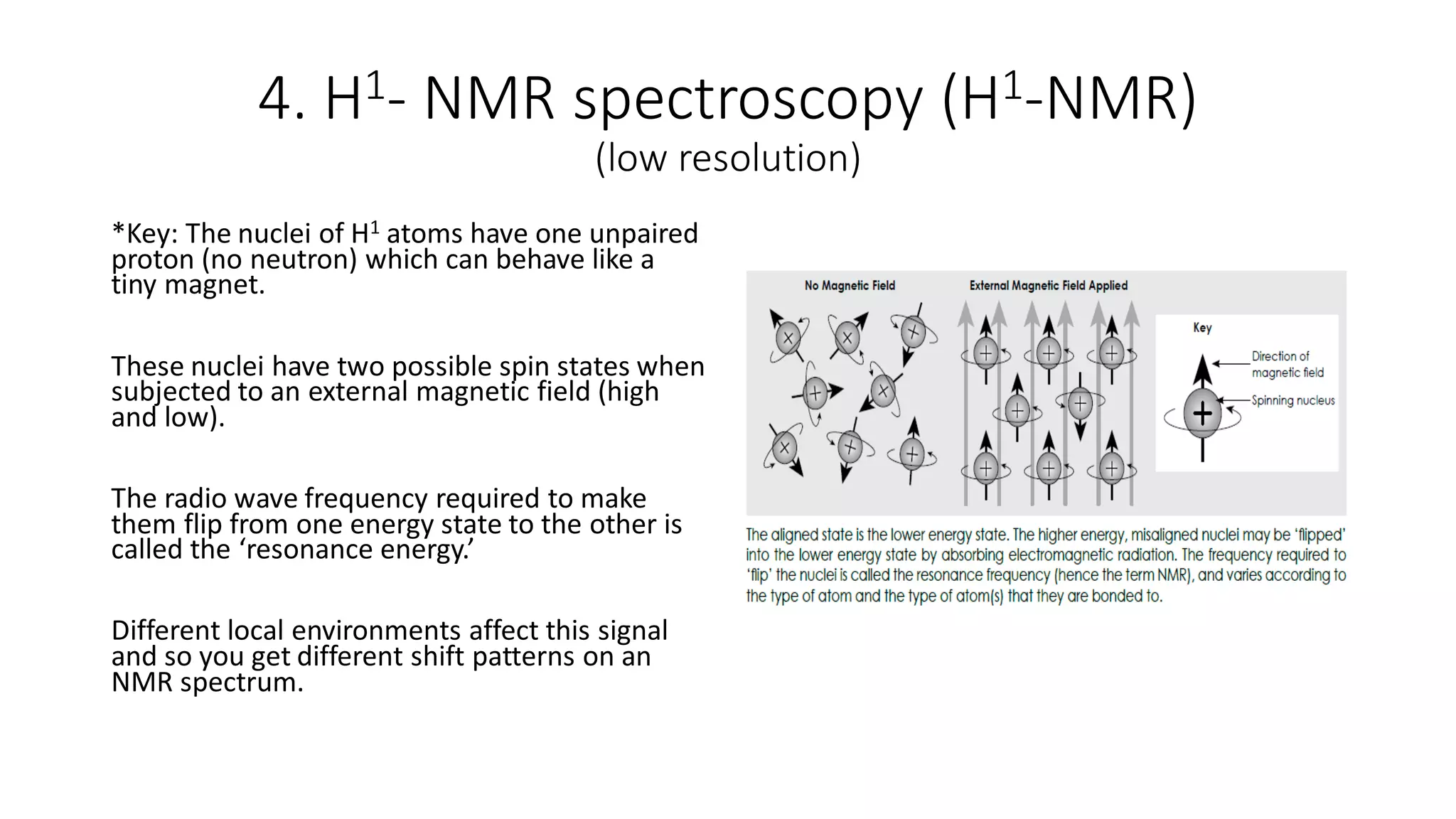 4. $H^1$- NMR spectroscopy ($H^1$-NMR)
(low resolution)

*Key: The nuclei of $H^1$ atoms have one unpaired proton (no neutron) which can behave like a tiny magnet.

These nuclei have two possible spin states when subjected to an external magnetic field (high and low).

The radio wave frequency required to make them flip from one energy state to the other is called the ‘resonance energy.’

Different local environments affect this signal and so you get different shift patterns on an NMR spectrum.

No Magnetic Field

External Magnetic Field Applied

Key

Direction of magnetic field

Spinning nucleus

The aligned state is the lower energy state. The higher energy, misaligned nuclei may be ‘flipped’ into the lower energy state by absorbing electromagnetic radiation. The frequency required to ‘flip’ the nuclei is called the resonance frequency (hence the term NMR), and varies according to the type of atom and the type of atom(s) that they are bonded to.